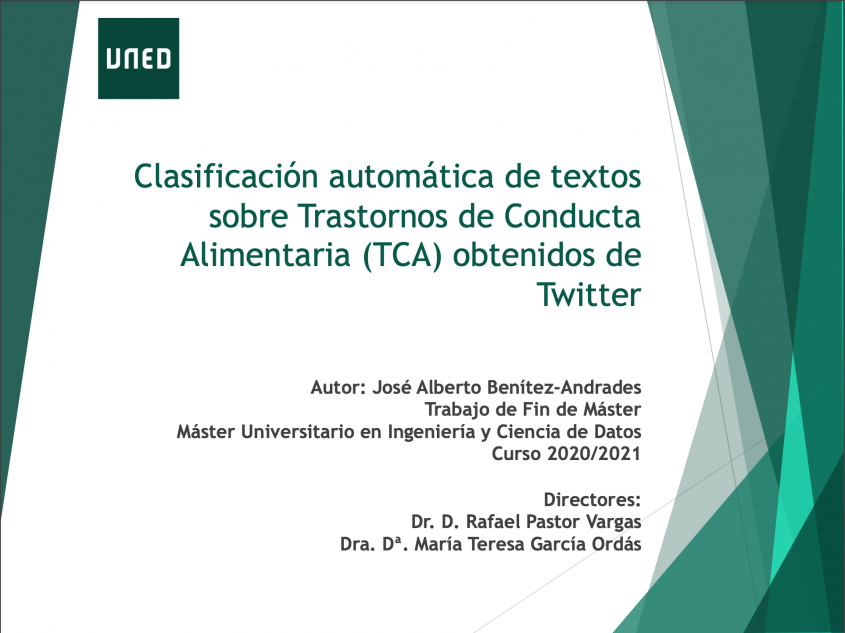 UNED

Clasificación automática de textos sobre Trastornos de Conducta Alimentaria (TCA) obtenidos de Twitter

Autor: José Alberto Benítez-Andrades
Trabajo de Fin de Máster
Máster Universitario en Ingeniería y Ciencia de Datos
Curso 2020/2021

Directores:
Dr. D. Rafael Pastor Vargas
Dra. Dª. María Teresa García Ordás